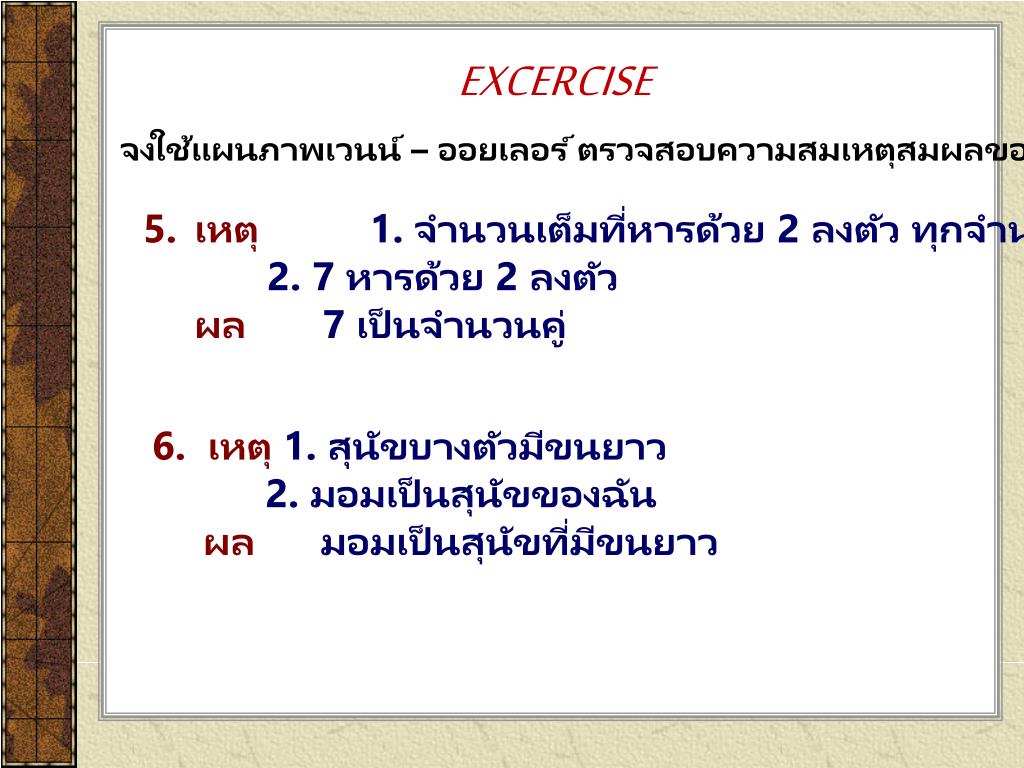 EXCERCISE

จงใช้แผนภาพเวนน์ – ออยเลอร์ ตรวจสอบความสมเหตุสมผลขอ

5. เหตุ 1. จำนวนเต็มที่หารด้วย 2 ลงตัว ทุกจำน
2. 7 หารด้วย 2 ลงตัว
ผล 7 เป็นจำนวนคู่

6. เหตุ 1. สุนัขบางตัวมีขนยาว
2. มอมเป็นสุนัขของฉัน
ผล มอมเป็นสุนัขที่มีขนยาว